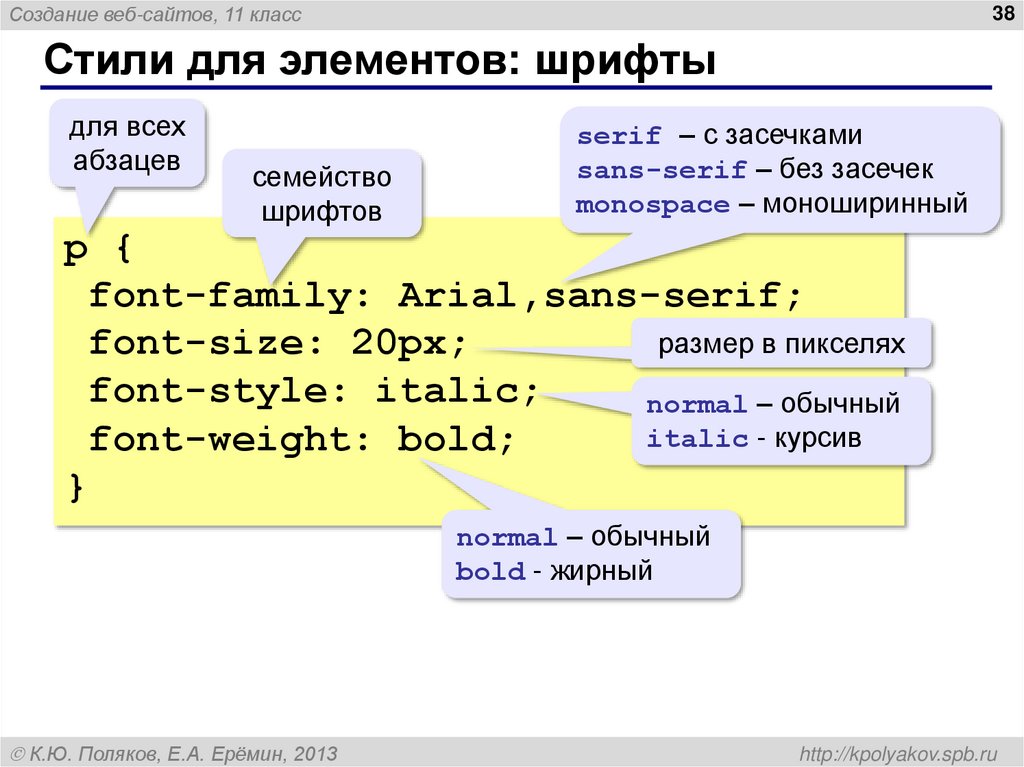 Создание веб-сайтов, 11 класс

38

Стили для элементов: шрифты

для всех абзацев

семейство шрифтов

serif – с засечками
sans-serif – без засечек
monospace – моноширинный

p {
font-family: Arial,sans-serif;
font-size: 20px;
font-style: italic;
font-weight: bold;
}

размер в пикселях

normal – обычный
italic - курсив

normal – обычный
bold - жирный

© К.Ю. Поляков, Е.А. Ерёмин, 2013

http://kpolyakov.spb.ru